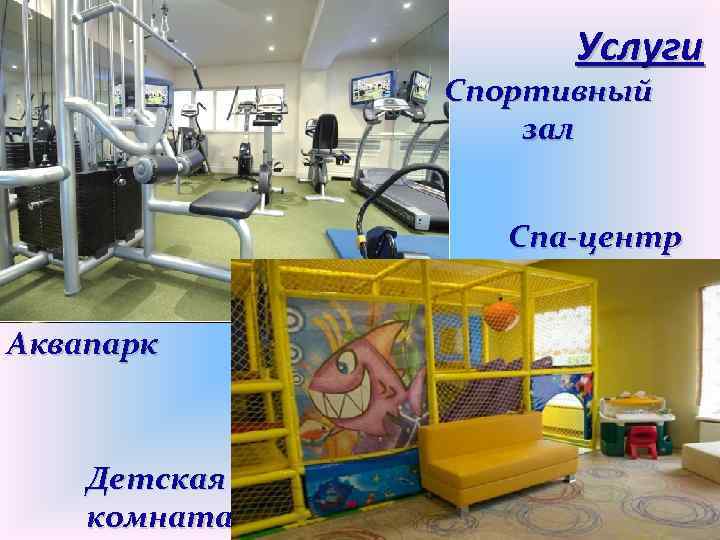 Услуги

Спортивный зал

Спа-центр

Аквапарк

Детская комната